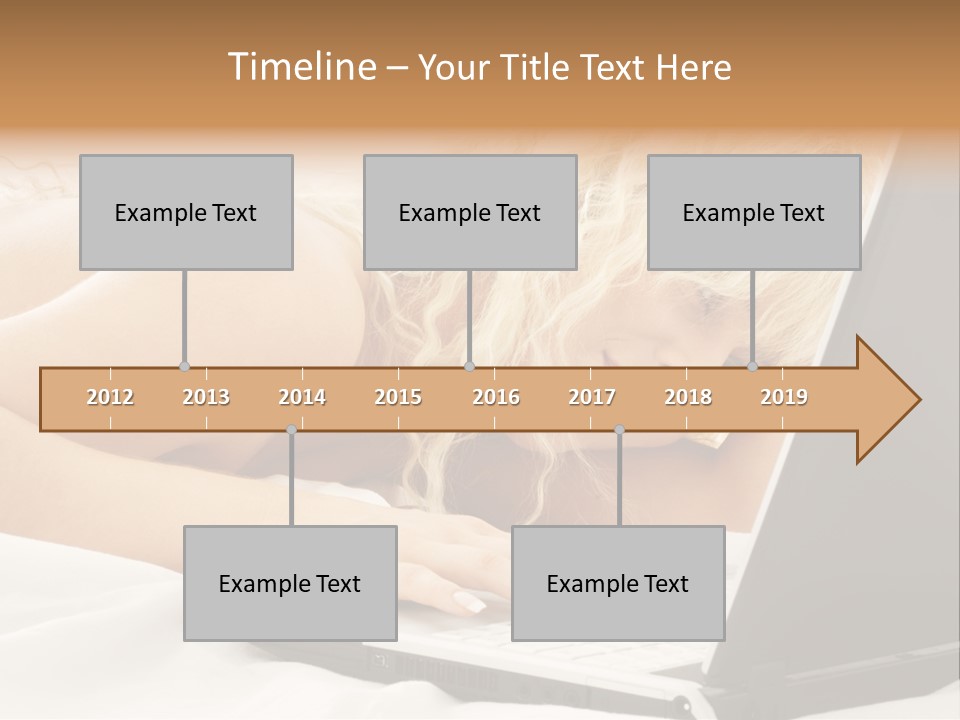 Timeline – Your Title Text Here

Example Text

Example Text

Example Text

2012 2013 2014 2015 2016 2017 2018 2019

Example Text

Example Text